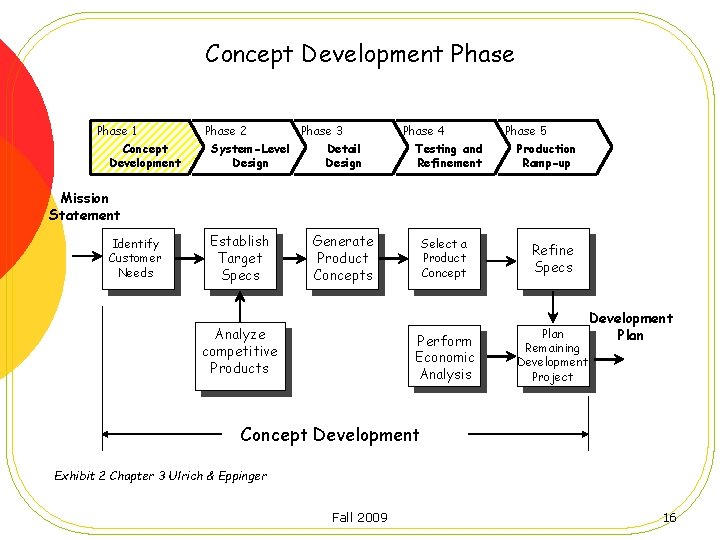 Concept Development Phase

Phase 1
Concept Development

Phase 2
System-Level Design

Phase 3
Detail Design

Phase 4
Testing and Refinement

Phase 5
Production Ramp-up

Mission Statement

Identify Customer Needs

Establish Target Specs

Generate Product Concepts

Select a Product Concept

Refine Specs

Analyze competitive Products

Perform Economic Analysis

Plan Remaining Development Project

Development Plan

Concept Development

Exhibit 2 Chapter 3 Ulrich & Eppinger

Fall 2009

16